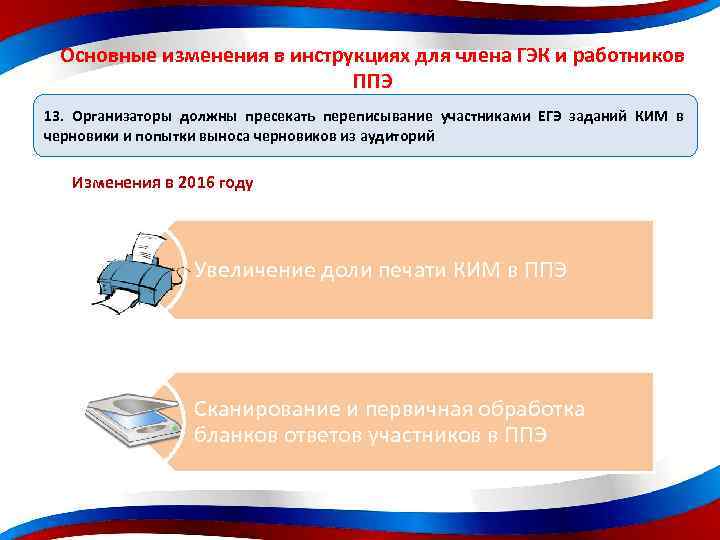 Основные изменения в инструкциях для члена ГЭК и работников ППЭ

13. Организаторы должны пресекать переписывание участниками ЕГЭ заданий КИМ в черновики и попытки выноса черновиков из аудиторий

Изменения в 2016 году

Увеличение доли печати КИМ в ППЭ

Сканирование и первичная обработка бланков ответов участников в ППЭ